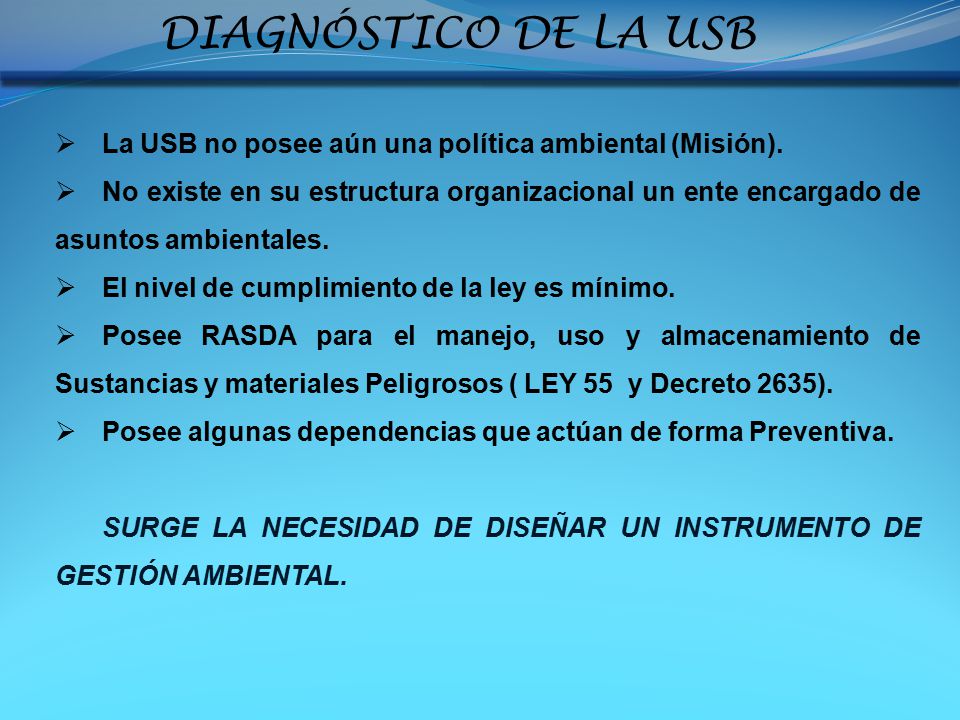 DIAGNÓSTICO DE LA USB

➢ La USB no posee aún una política ambiental (Misión).

➢ No existe en su estructura organizacional un ente encargado de asuntos ambientales.

➢ El nivel de cumplimiento de la ley es mínimo.

➢ Posee RASDA para el manejo, uso y almacenamiento de Sustancias y materiales Peligrosos ( LEY 55 y Decreto 2635).

➢ Posee algunas dependencias que actúan de forma Preventiva.

SURGE LA NECESIDAD DE DISEÑAR UN INSTRUMENTO DE GESTIÓN AMBIENTAL.